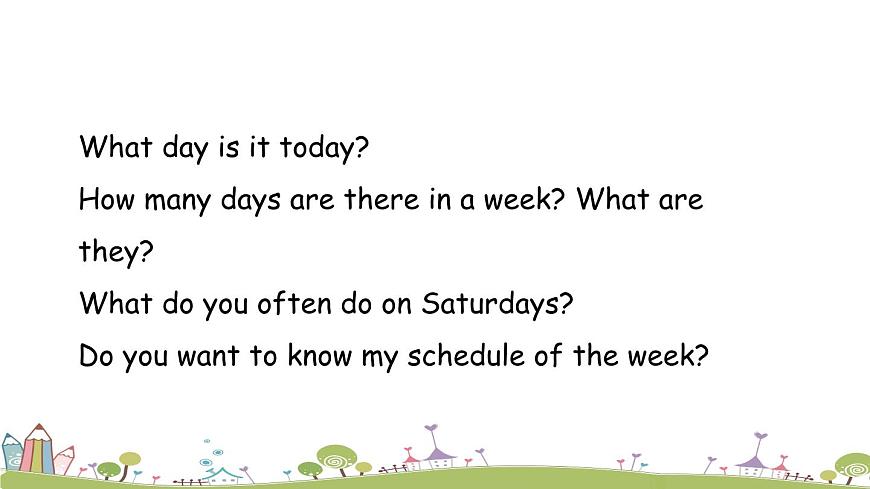 What day is it today?
How many days are there in a week? What are they?
What do you often do on Saturdays?
Do you want to know my schedule of the week?